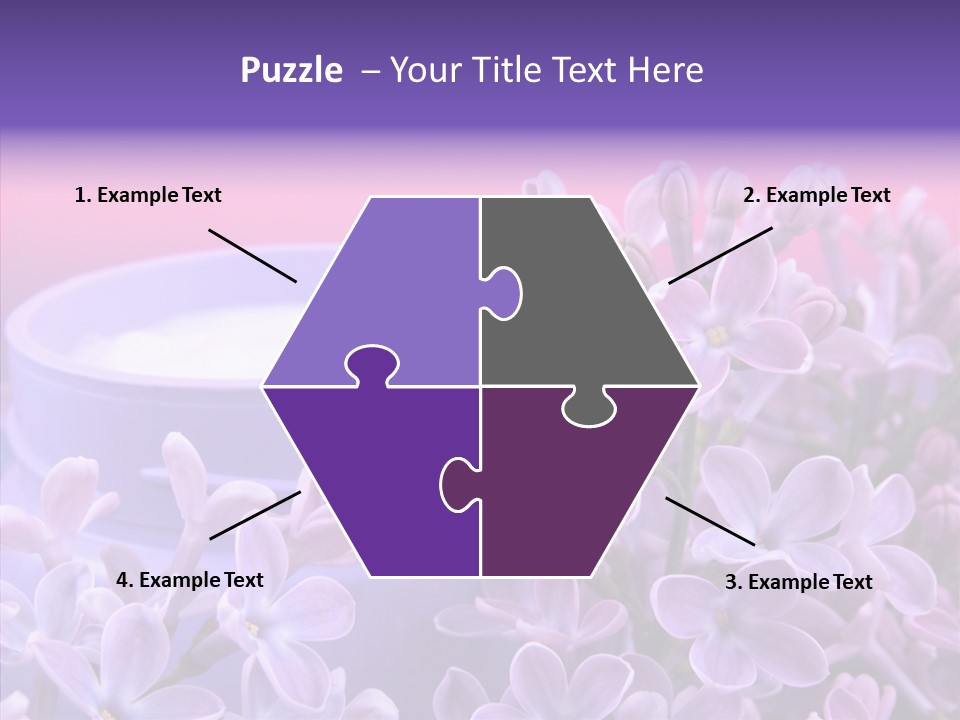 Puzzle – Your Title Text Here

1. Example Text

2. Example Text

4. Example Text

3. Example Text